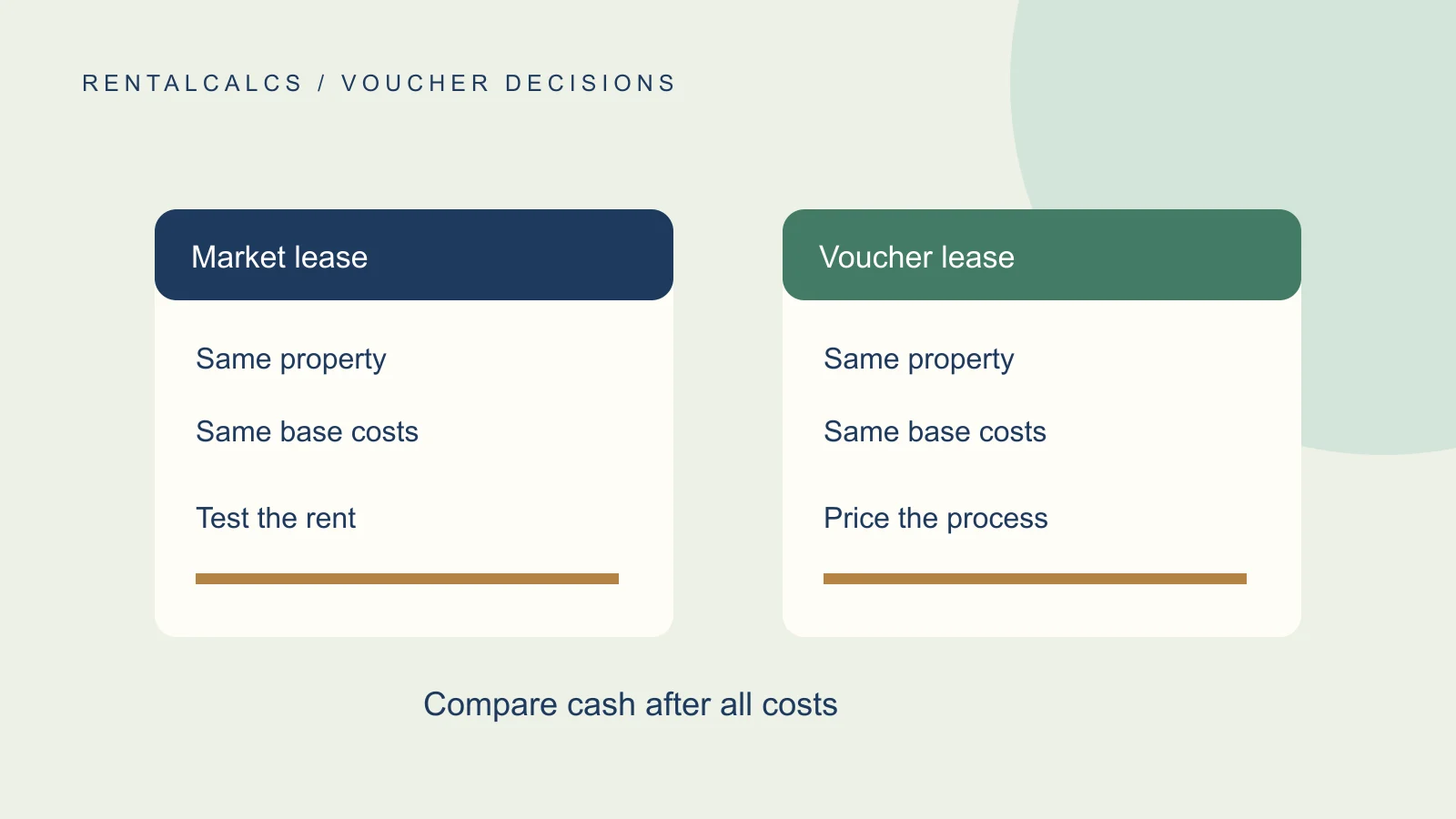 RENTALCALCS / VOUCHER DECISIONS

Market lease

Same property

Same base costs

Test the rent

Voucher lease

Same property

Same base costs

Price the process

Compare cash after all costs